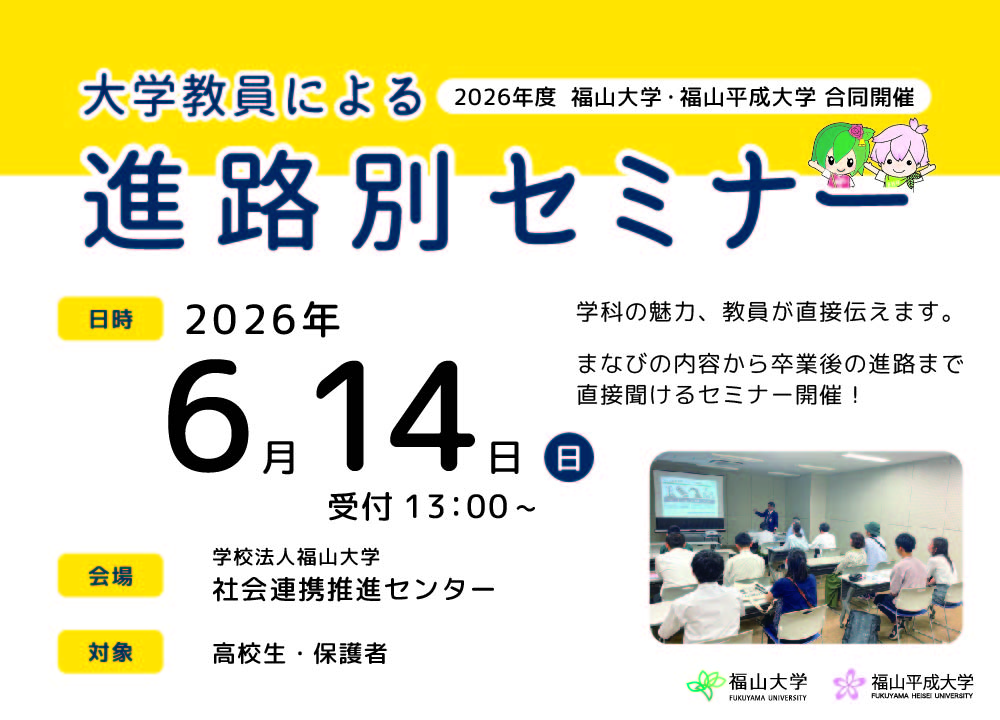 大学教員による

2026年度 福山大学・福山平成大学 合同開催

進路別セミナー

日時 2026年 6月14日 日

受付 13:00～

学科の魅力、教員が直接伝えます。

まなびの内容から卒業後の進路まで直接聞けるセミナー開催！

会場 学校法人福山大学 社会連携推進センター

対象 高校生・保護者

福山大学 FUKUYAMA UNIVERSITY

福山平成大学 FUKUYAMA HEISEI UNIVERSITY